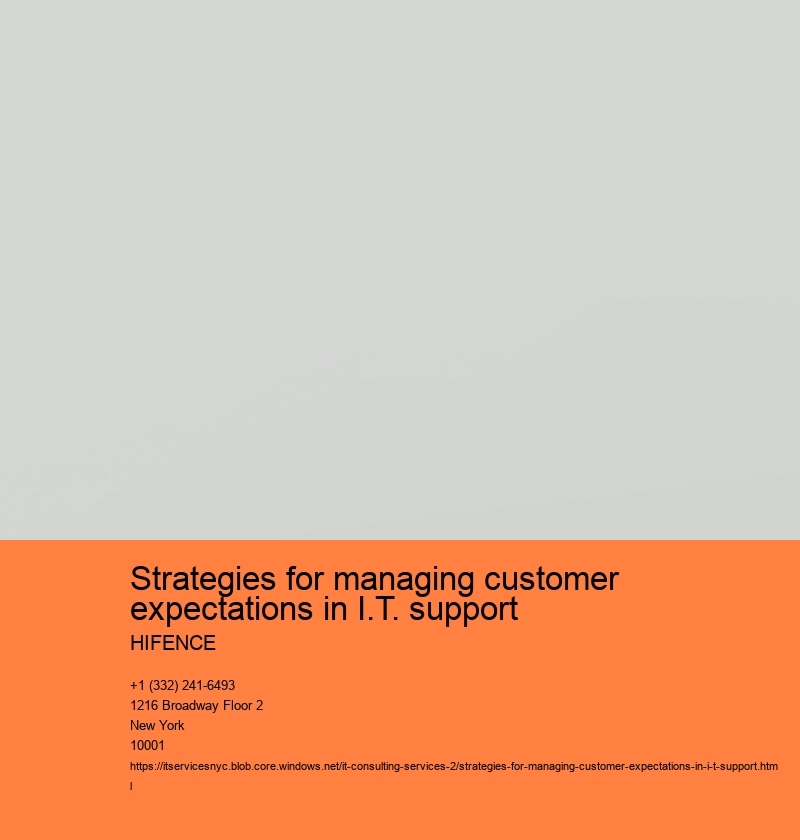 Strategies for managing customer expectations in I.T. support

HIFENCE

+1 (332) 241-6493
1216 Broadway Floor 2
New York
10001
https://itservicesnyc.blob.core.windows.net/it-consulting-services-2/strategies-for-managing-customer-expectations-in-i-t-support.html